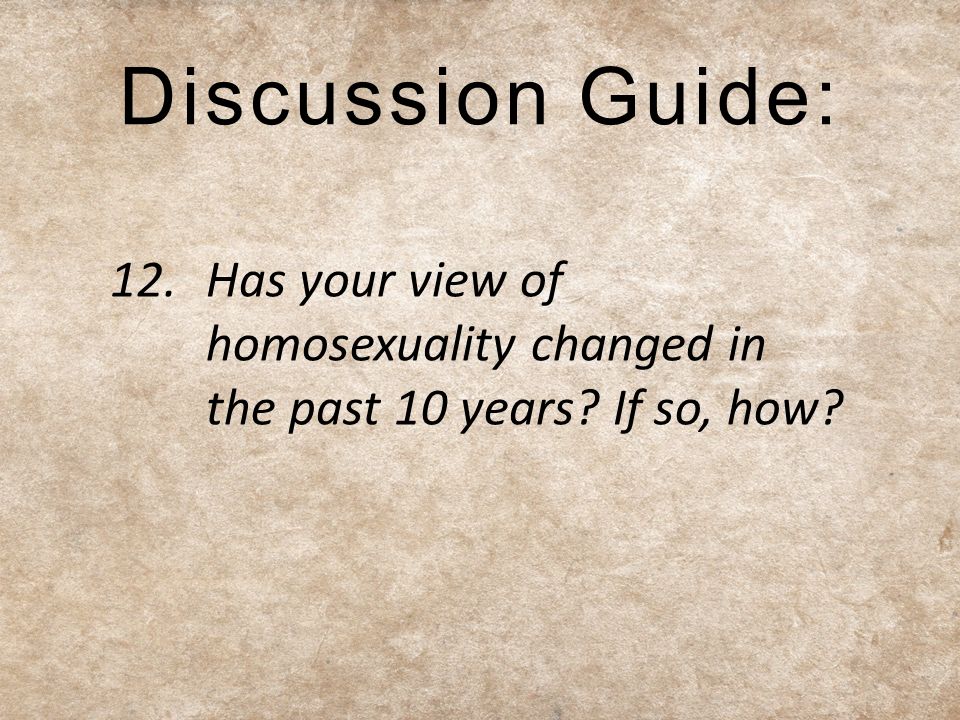 Discussion Guide:

12. Has your view of homosexuality changed in the past 10 years? If so, how?